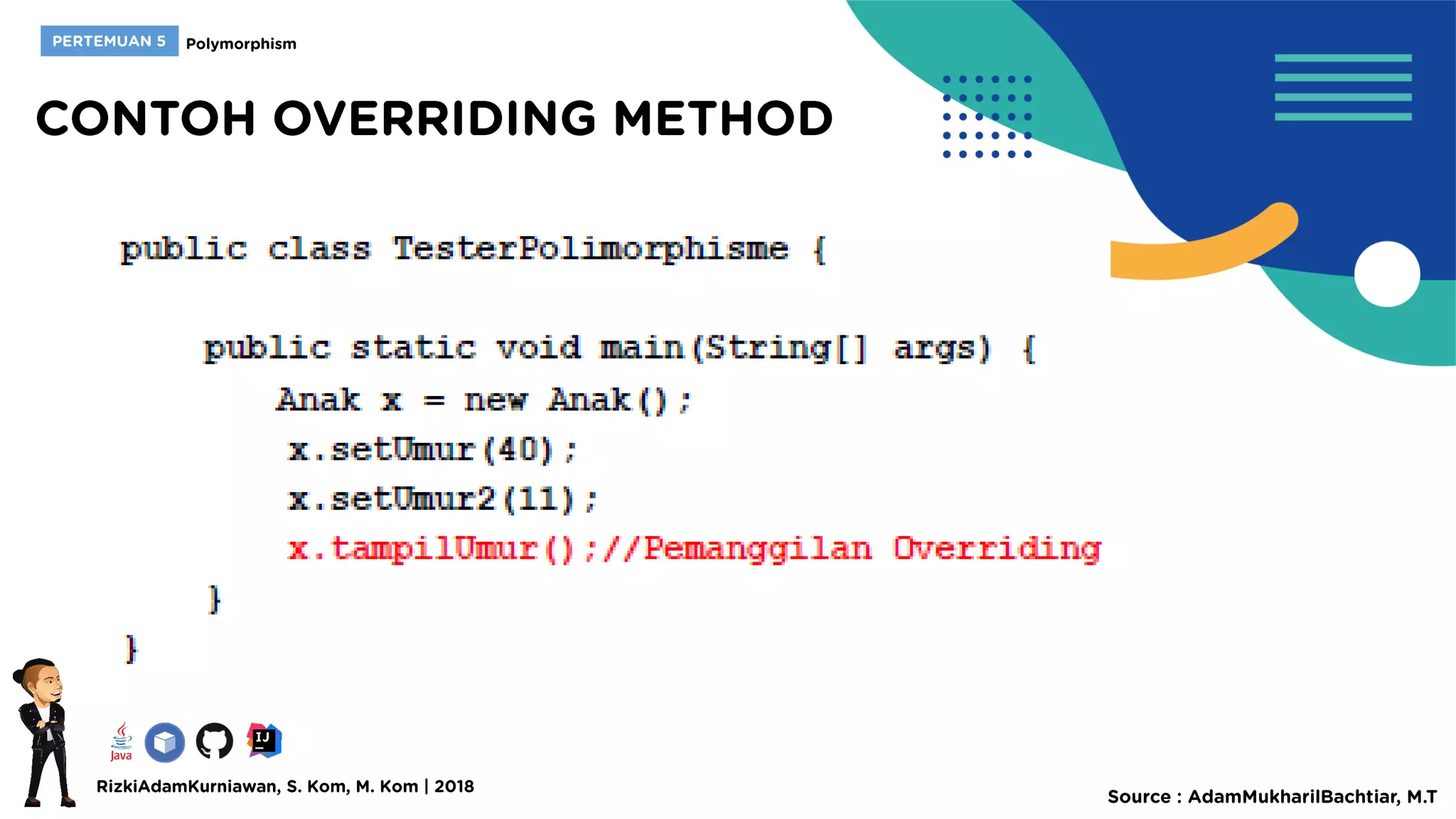 PERTEMUAN 5 Polymorphism

CONTOH OVERRIDING METHOD

public class TesterPolimorphisme {

public static void main(String[] args) {
Anak x = new Anak();
x.setUmur(40);
x.setUmur2(11);
x.tampilUmur();//Pemanggilan Overriding
}
}

Java

IJ

RizkiAdamKurniawan, S. Kom, M. Kom | 2018

Source : AdamMukharilBachtiar, M.T